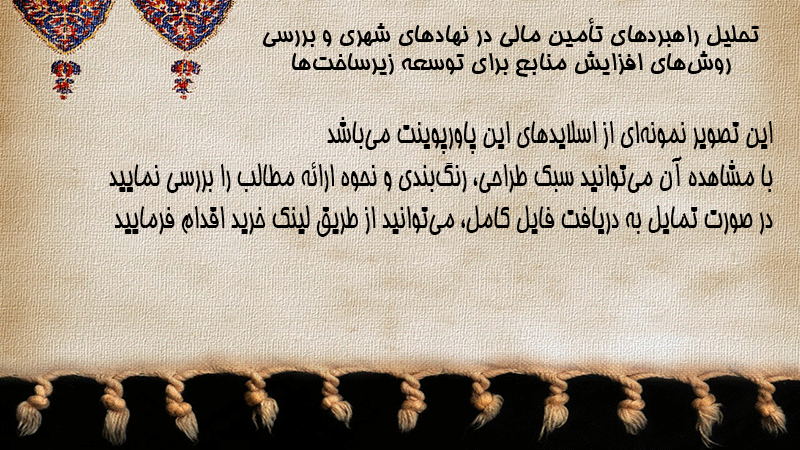 تحلیل راهبردهای تأمین مالی در نهادهای شهری و بررسی روش‌های افزایش منابع برای توسعه زیرساخت‌ها

این تصویر نمونه‌ای از اسلایدهای این پاورپوینت می‌باشد
با مشاهده آن می‌توانید سبک طراحی، رنگ‌بندی و نحوه ارائه مطالب را بررسی نمایید
در صورت تمایل به دریافت فایل کامل، می‌توانید از طریق لینک خرید اقدام فرمایید